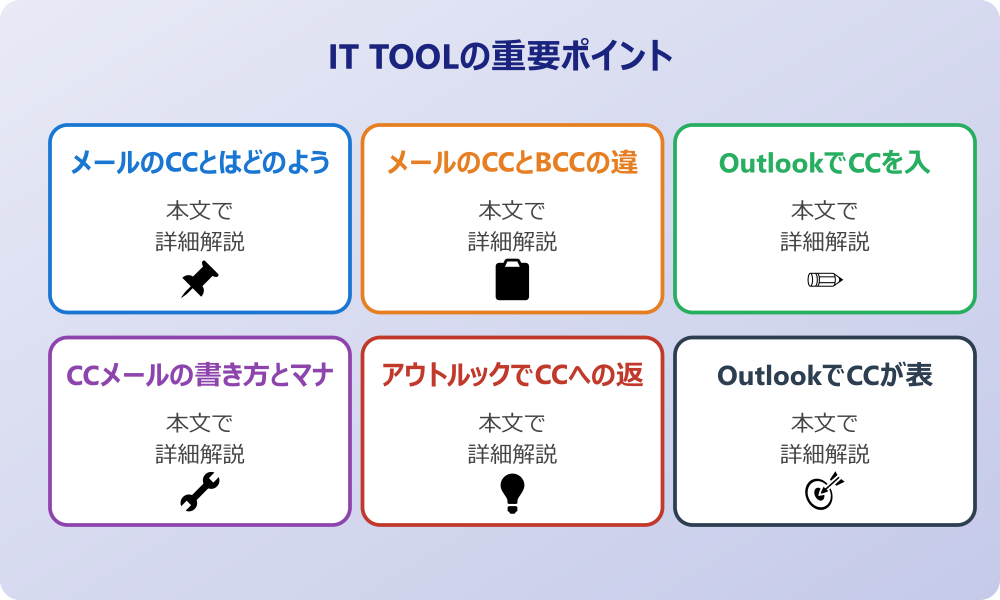 IT TOOLの重要ポイント

メールのCCとはどのよう

本文で
詳細解説

メールのCCとBCCの違

本文で
詳細解説

OutlookでCCを入

本文で
詳細解説

CCメールの書き方とマナ

本文で
詳細解説

アウトルックでCCへの返

本文で
詳細解説

OutlookでCCが表

本文で
詳細解説